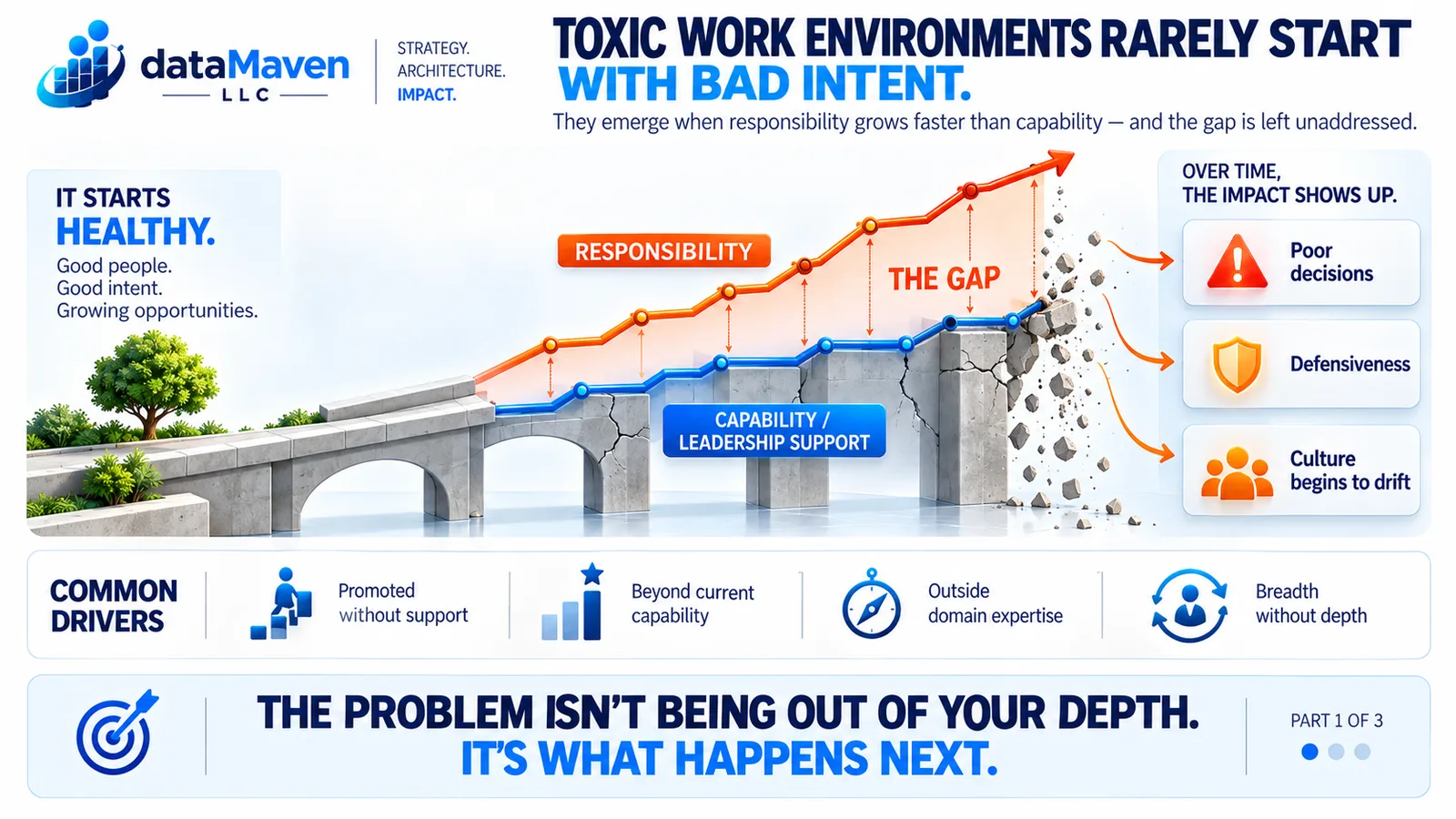 dataMaven
LLC

STRATEGY.
ARCHITECTURE.
IMPACT.

TOXIC WORK ENVIRONMENTS RARELY START WITH BAD INTENT.

They emerge when responsibility grows faster than capability — and the gap is left unaddressed.

IT STARTS HEALTHY.

Good people.
Good intent.
Growing opportunities.

RESPONSIBILITY

THE GAP

CAPABILITY / LEADERSHIP SUPPORT

OVER TIME, THE IMPACT SHOWS UP.

Poor decisions

Defensiveness

Culture begins to drift

COMMON DRIVERS

Promoted without support

Beyond current capability

Outside domain expertise

Breadth without depth

THE PROBLEM ISN'T BEING OUT OF YOUR DEPTH.
IT'S WHAT HAPPENS NEXT.

PART 1 OF 3